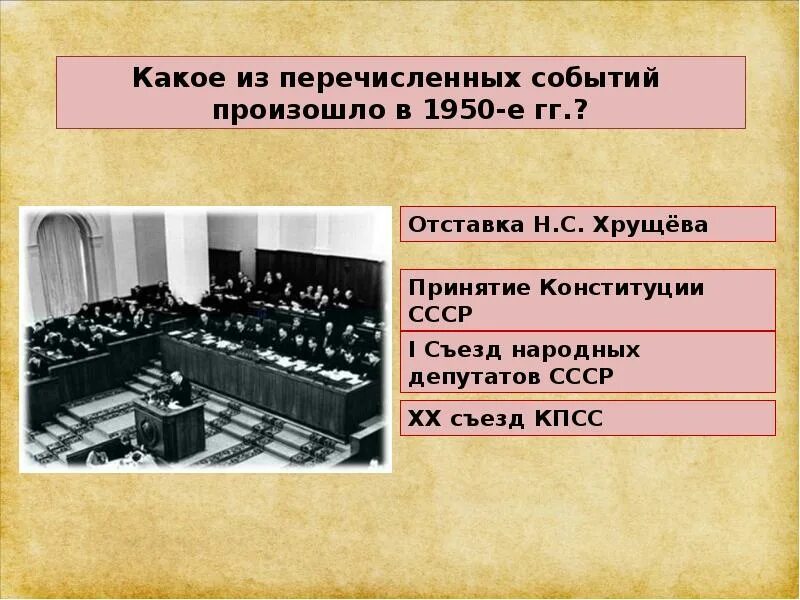 Какое из перечисленных событий произошло в 1950-е гг.?

Отставка Н.С. Хрущёва

Принятие Конституции СССР

I Съезд народных депутатов СССР

XX съезд КПСС